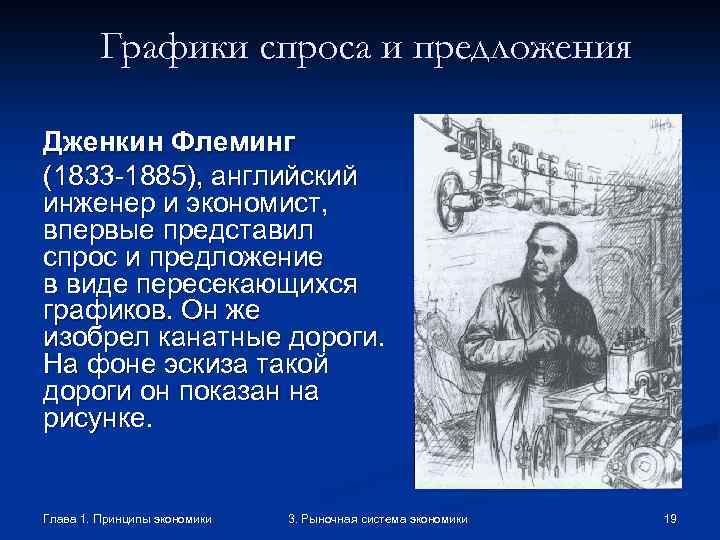 Графики спроса и предложения

Дженкин Флеминг

(1833-1885), английский инженер и экономист, впервые представил спрос и предложение в виде пересекающихся графиков. Он же изобрел канатные дороги. На фоне эскиза такой дороги он показан на рисунке.

Глава 1. Принципы экономики

3. Рыночная система экономики

19